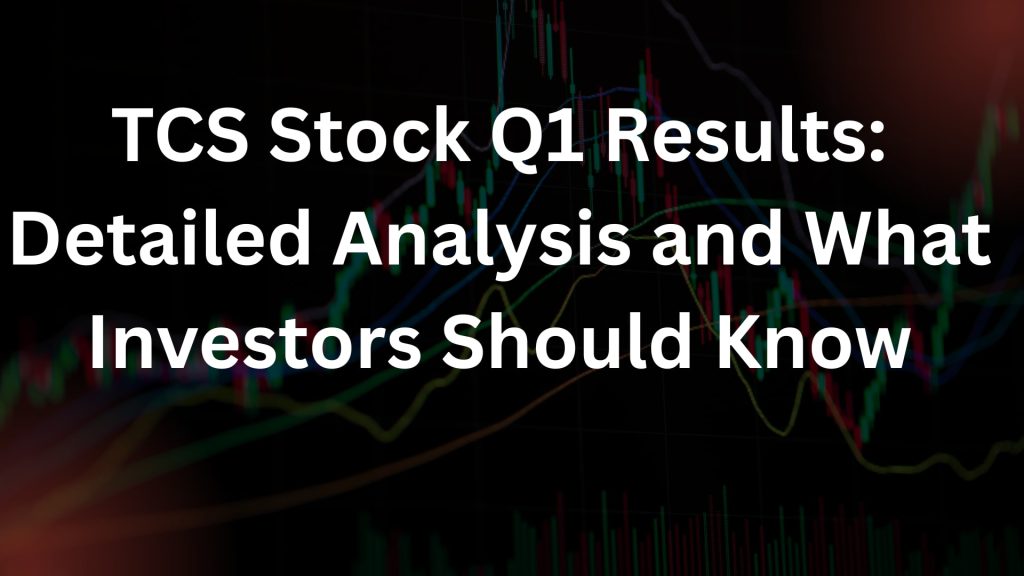 TCS Stock Q1 Results: Detailed Analysis and What Investors Should Know